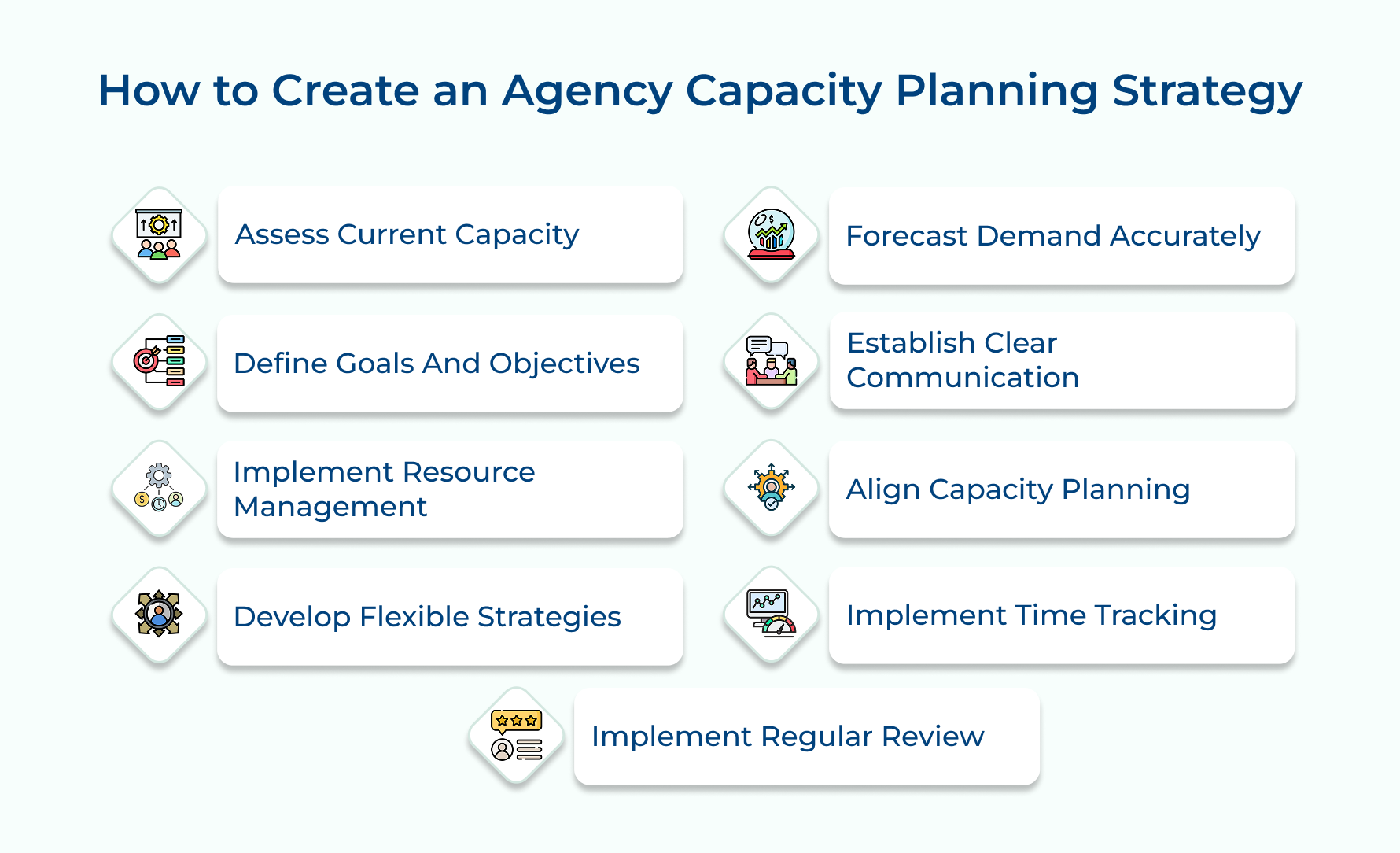 How to Create an Agency Capacity Planning Strategy

Assess Current Capacity

Define Goals And Objectives

Implement Resource Management

Develop Flexible Strategies

Forecast Demand Accurately

Establish Clear Communication

Align Capacity Planning

Implement Time Tracking

Implement Regular Review